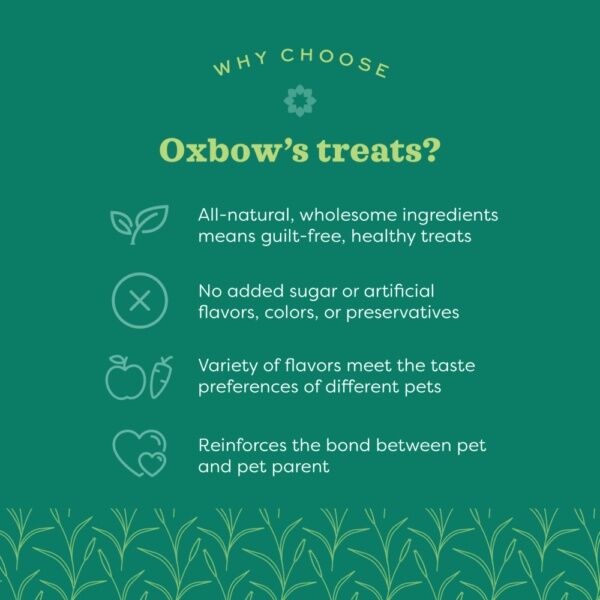 WHY CHOOSE

Oxbow's treats?

All-natural, wholesome ingredients means guilt-free, healthy treats

No added sugar or artificial flavors, colors, or preservatives

Variety of flavors meet the taste preferences of different pets

Reinforces the bond between pet and pet parent